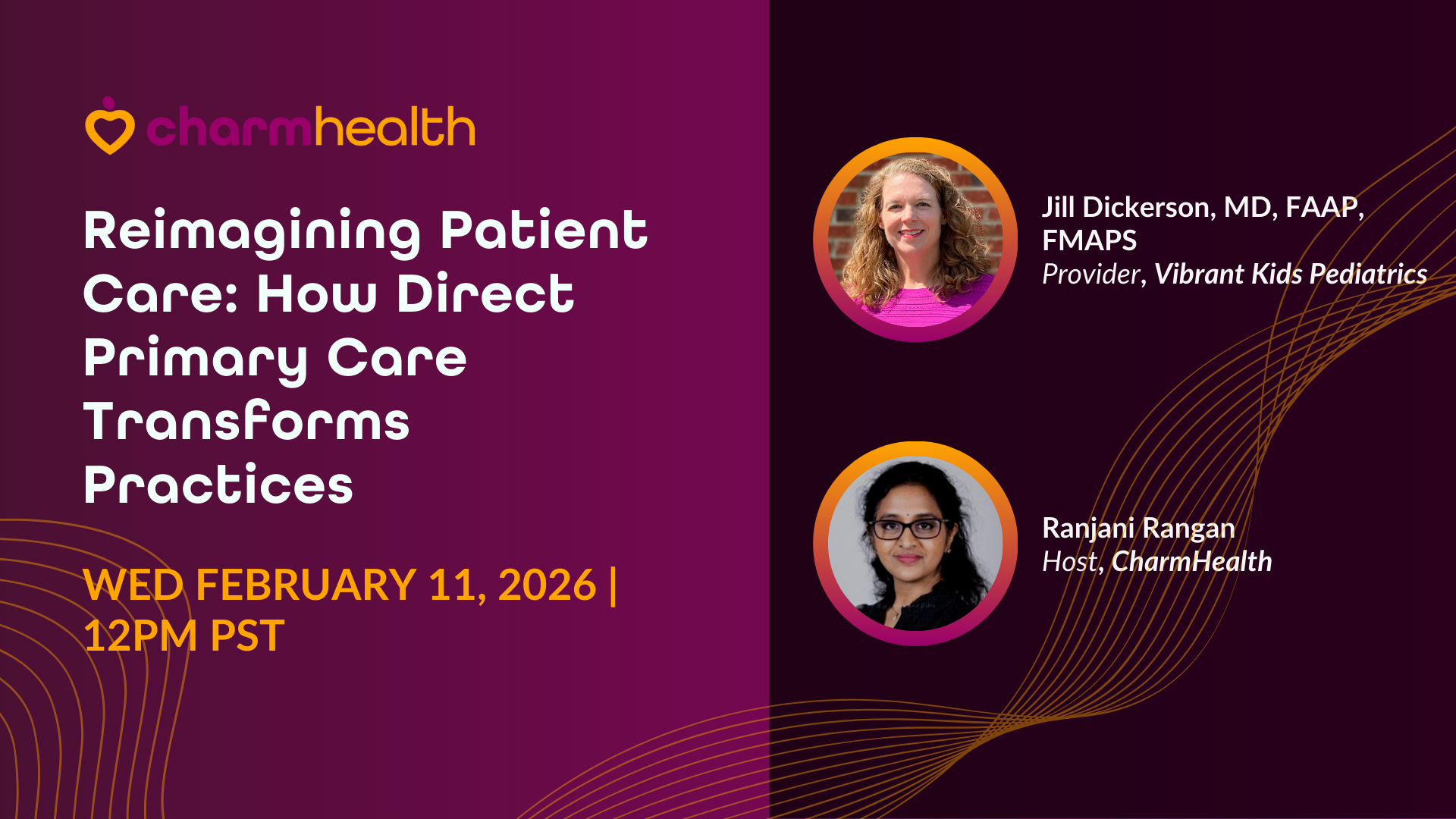 charmhealth

Reimagining Patient Care: How Direct Primary Care Transforms Practices

WED FEBRUARY 11, 2026 | 12PM PST

Jill Dickerson, MD, FAAP, FMAPS
Provider, Vibrant Kids Pediatrics

Ranjani Rangan
Host, CharmHealth